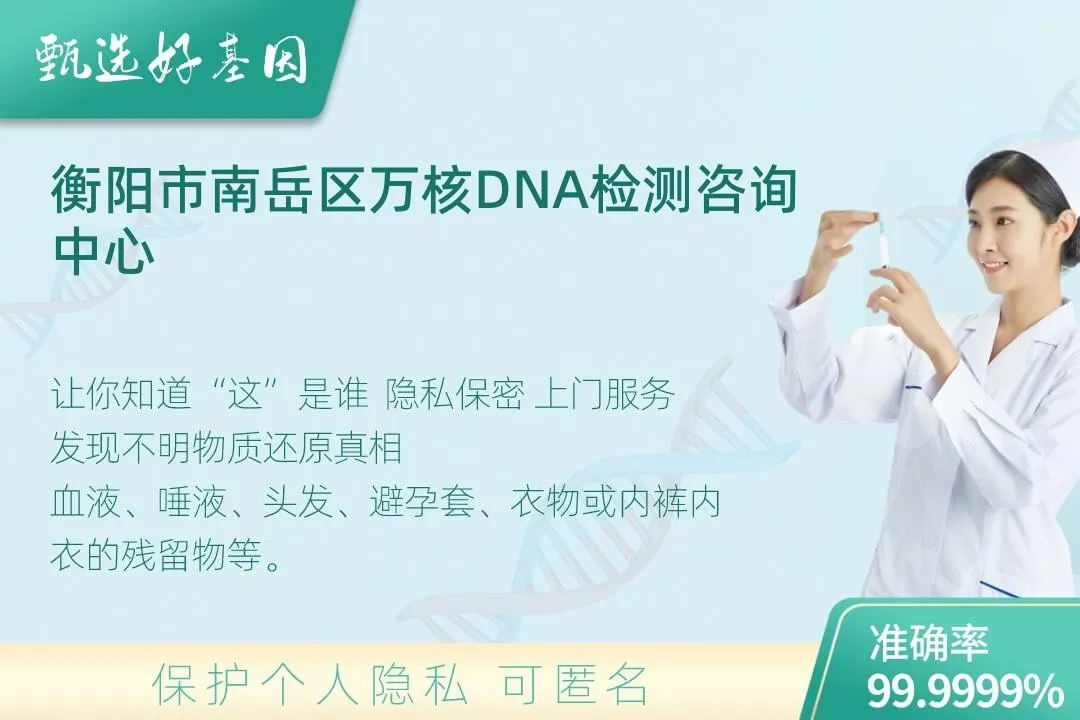 甄选好基因

衡阳市南岳区万核DNA检测咨询中心

让你知道“这”是谁 隐私保密 上门服务
发现不明物质还原真相
血液、唾液、头发、避孕套、衣物或内裤内衣的残留物等。

保护个人隐私 可匿名

准确率
99.9999%